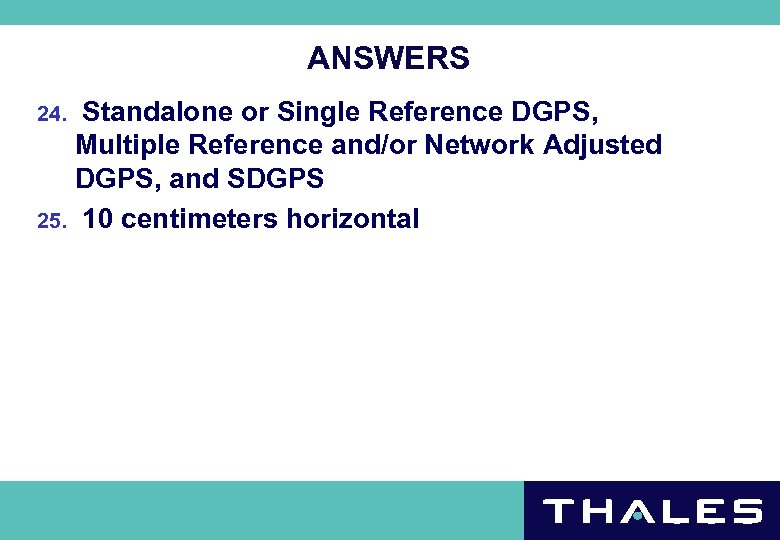 ANSWERS

24. Standalone or Single Reference DGPS, Multiple Reference and/or Network Adjusted DGPS, and SDGPS

25. 10 centimeters horizontal

THALES